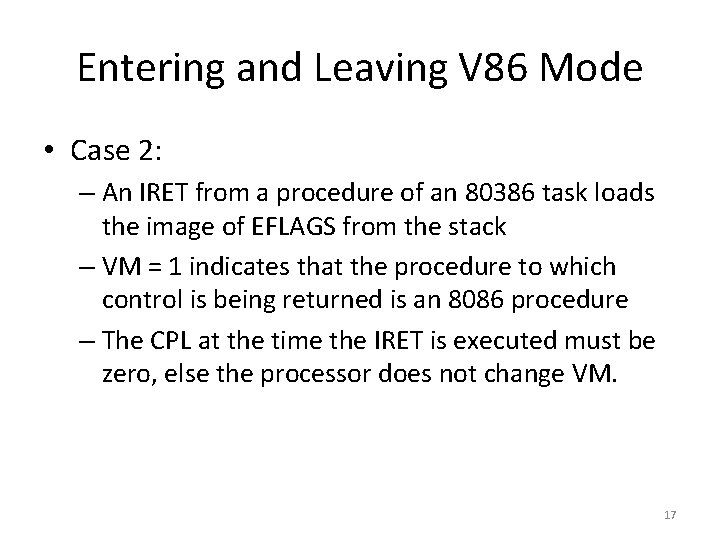 Entering and Leaving V86 Mode

• Case 2:

– An IRET from a procedure of an 80386 task loads the image of EFLAGS from the stack

– VM = 1 indicates that the procedure to which control is being returned is an 8086 procedure

– The CPL at the time the IRET is executed must be zero, else the processor does not change VM.

17